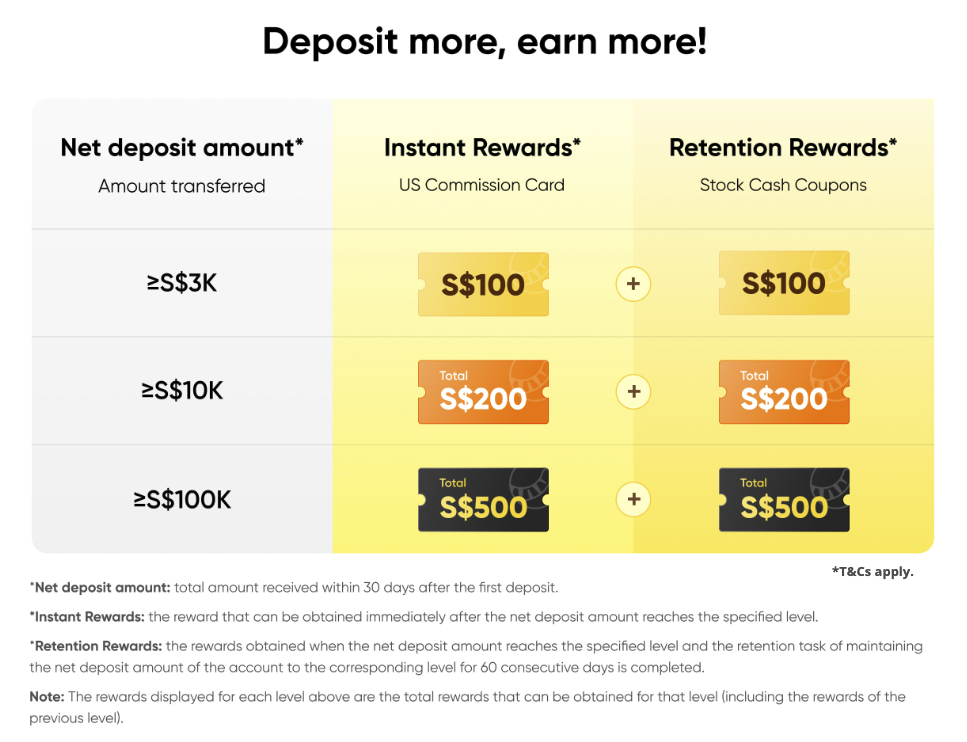 Deposit more, earn more!

| Net deposit amount* Amount transferred | Instant Rewards* US Commission Card | | Retention Rewards* Stock Cash Coupons |
|---|---|---|---|
| ≥S$3K | S$100 | + | S$100 |
| ≥S$10K | Total S$200 | + | Total S$200 |
| ≥S$100K | Total S$500 | + | Total S$500 |

*T&Cs apply.

*Net deposit amount: total amount received within 30 days after the first deposit.

*Instant Rewards: the reward that can be obtained immediately after the net deposit amount reaches the specified level.

*Retention Rewards: the rewards obtained when the net deposit amount reaches the specified level and the retention task of maintaining the net deposit amount of the account to the corresponding level for 60 consecutive days is completed.

Note: The rewards displayed for each level above are the total rewards that can be obtained for that level (including the rewards of the previous level).